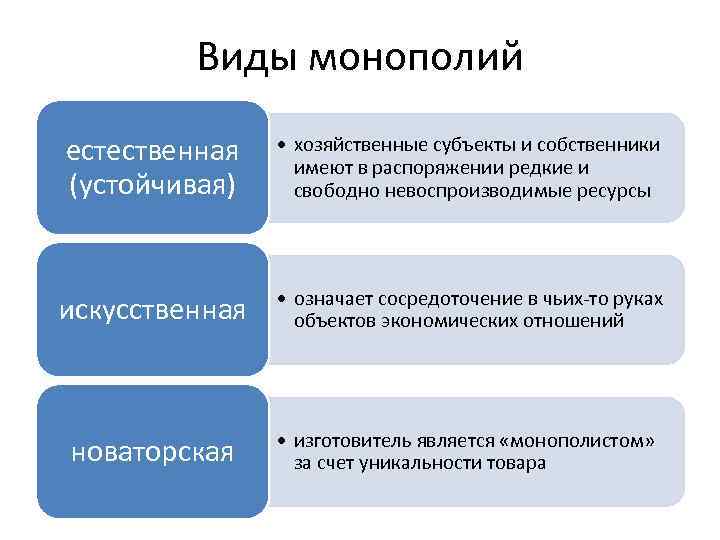 Виды монополий

естественная (устойчивая)

• хозяйственные субъекты и собственники имеют в распоряжении редкие и свободно невоспроизводимые ресурсы

искусственная

• означает сосредоточение в чьих-то руках объектов экономических отношений

новаторская

• изготовитель является «монополистом» за счет уникальности товара